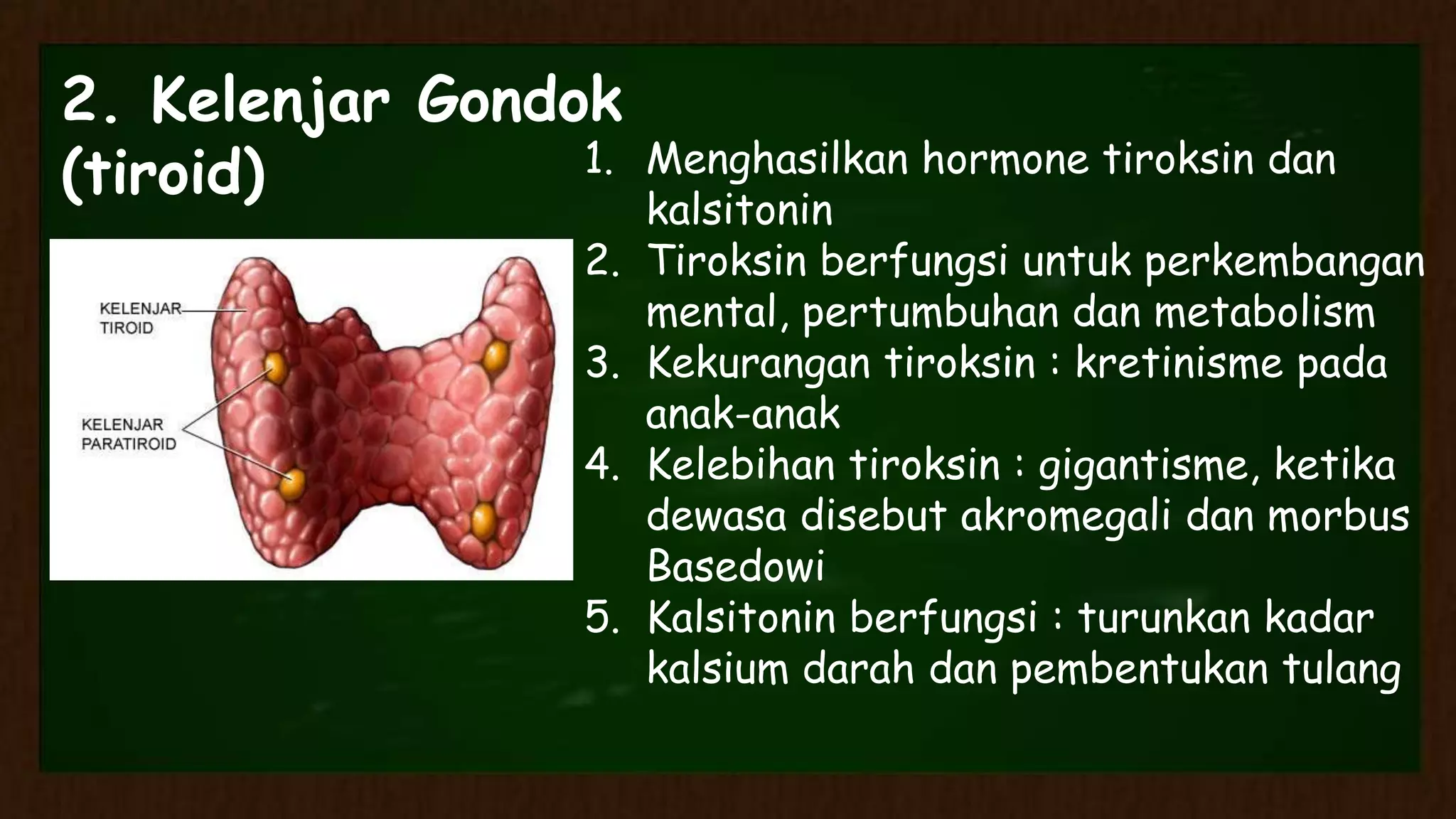 2. Kelenjar Gondok (tiroid)

KELENJAR TIROID

KELENJAR PARATIROID

1. Menghasilkan hormone tiroksin dan kalsitonin
2. Tiroksin berfungsi untuk perkembangan mental, pertumbuhan dan metabolism
3. Kekurangan tiroksin : kretinisme pada anak-anak
4. Kelebihan tiroksin : gigantisme, ketika dewasa disebut akromegali dan morbus Basedowi
5. Kalsitonin berfungsi : turunkan kadar kalsium darah dan pembentukan tulang